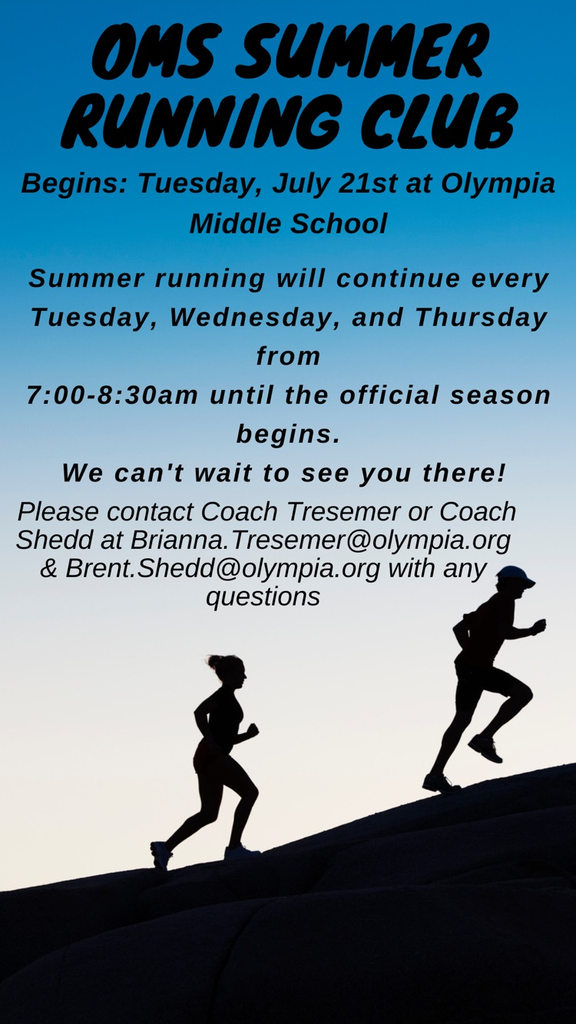 OMS SUMMER RUNNING CLUB

Begins: Tuesday, July 21st at Olympia Middle School

Summer running will continue every Tuesday, Wednesday, and Thursday from 7:00-8:30am until the official season begins.

We can't wait to see you there!

Please contact Coach Tresemer or Coach Shedd at Brianna.Tresemer@olympia.org & Brent.Shedd@olympia.org with any questions